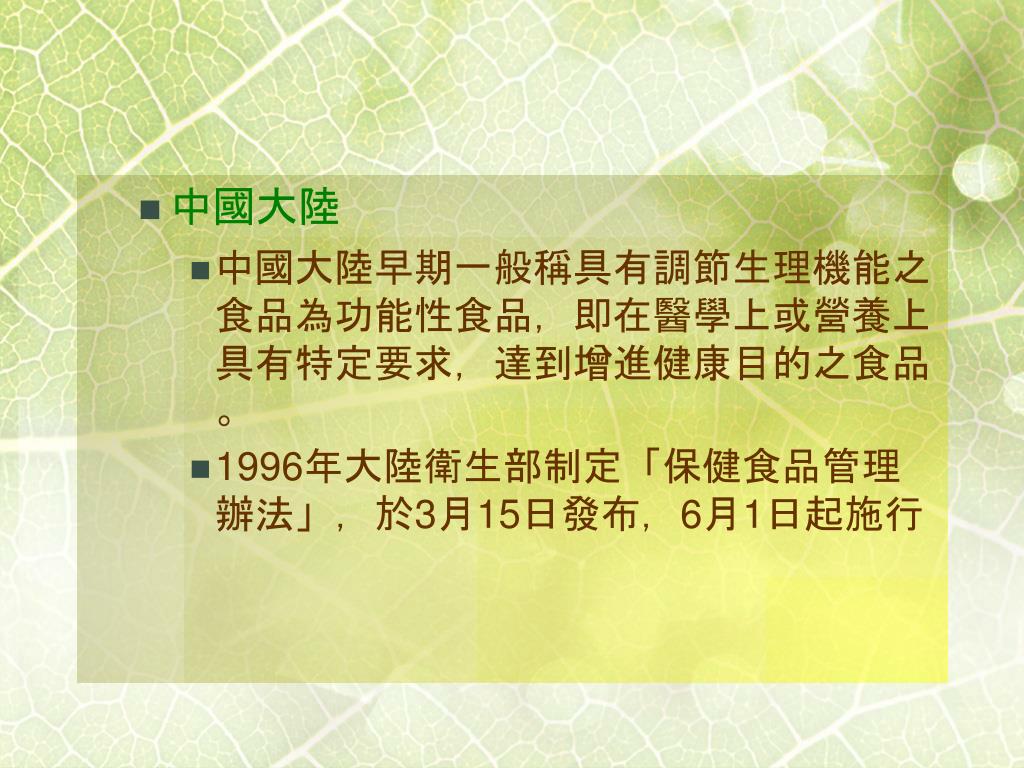 中國大陸

中國大陸早期一般稱具有調節生理機能之食品為功能性食品，即在醫學上或營養上具有特定要求，達到增進健康目的之食品。

1996年大陸衛生部制定「保健食品管理辦法」，於3月15日發布，6月1日起施行